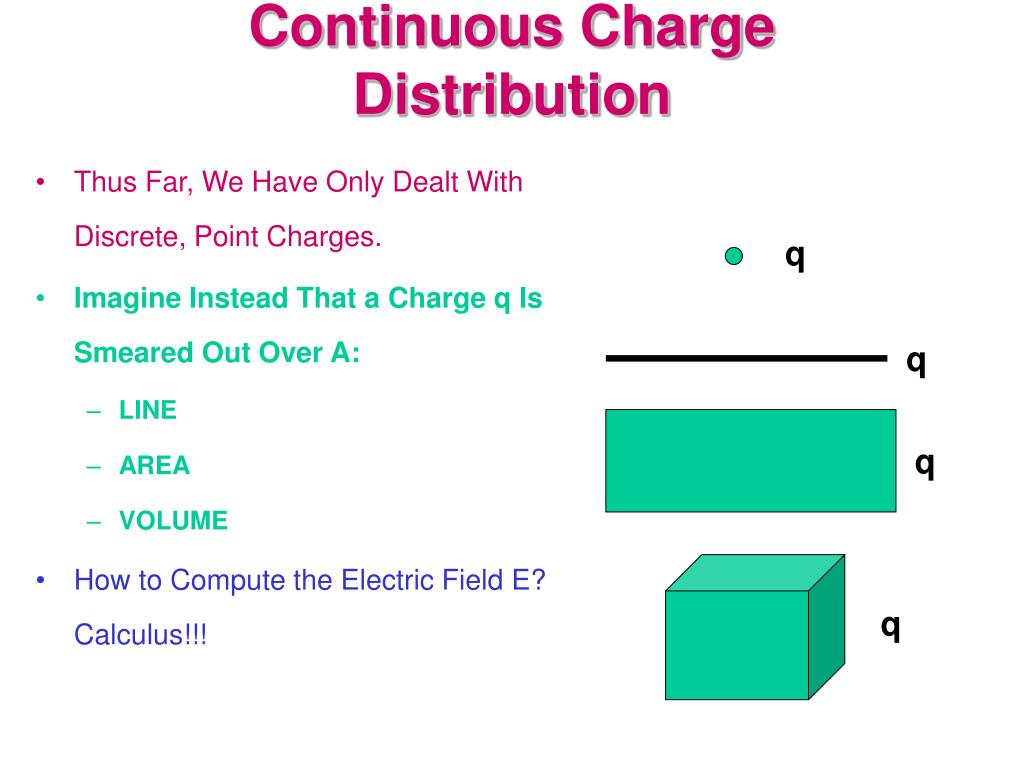 Continuous Charge Distribution

• Thus Far, We Have Only Dealt With Discrete, Point Charges.

• Imagine Instead That a Charge q Is Smeared Out Over A:

– LINE

– AREA

– VOLUME

• How to Compute the Electric Field E? Calculus!!!

q

q

q

q